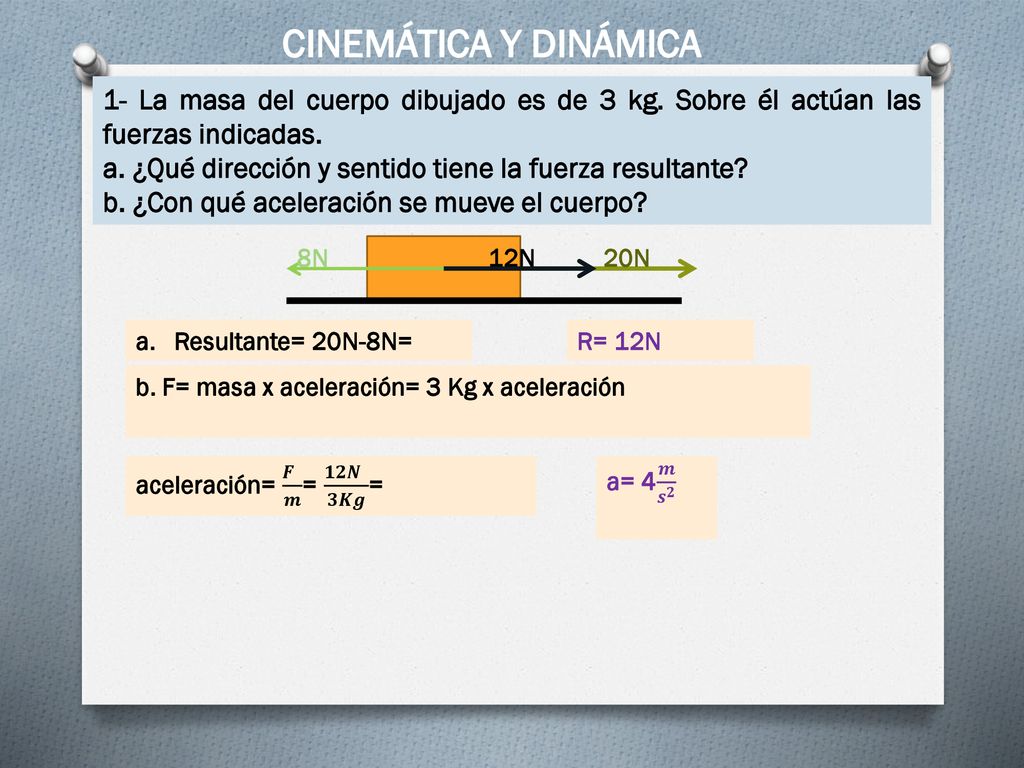 CINEMÁTICA Y DINÁMICA

1- La masa del cuerpo dibujado es de 3 kg. Sobre él actúan las fuerzas indicadas.
a. ¿Qué dirección y sentido tiene la fuerza resultante?
b. ¿Con qué aceleración se mueve el cuerpo?

8N 12N 20N

a. Resultante= 20N-8N=

R= 12N

b. F= masa x aceleración= 3 Kg x aceleración

aceleración= $\frac{F}{m}$= $\frac{12N}{3Kg}$=

a= 4$\frac{m}{s^2}$